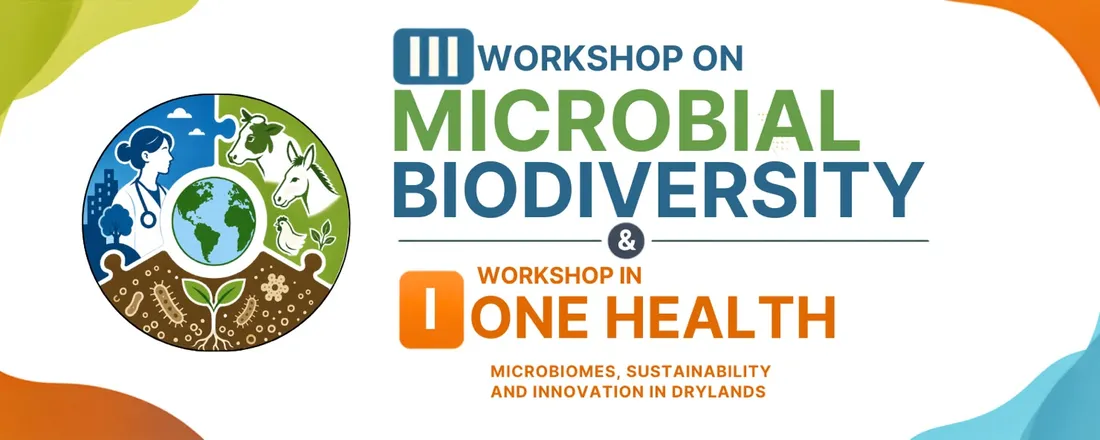 III WORKSHOP ON
MICROBIAL
BIODIVERSITY
&
I WORKSHOP IN
ONE HEALTH
MICROBIOMES, SUSTAINABILITY
AND INNOVATION IN DRYLANDS